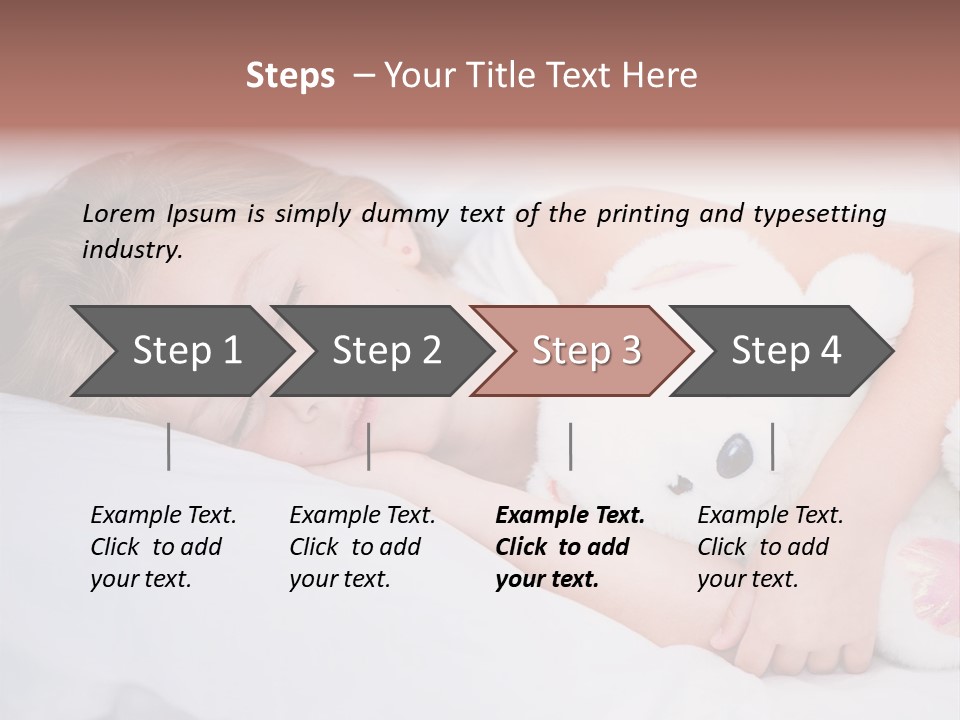 Steps – Your Title Text Here

Lorem Ipsum is simply dummy text of the printing and typesetting industry.

Step 1

Step 2

Step 3

Step 4

Example Text. Click to add your text.

Example Text. Click to add your text.

Example Text. Click to add your text.

Example Text. Click to add your text.